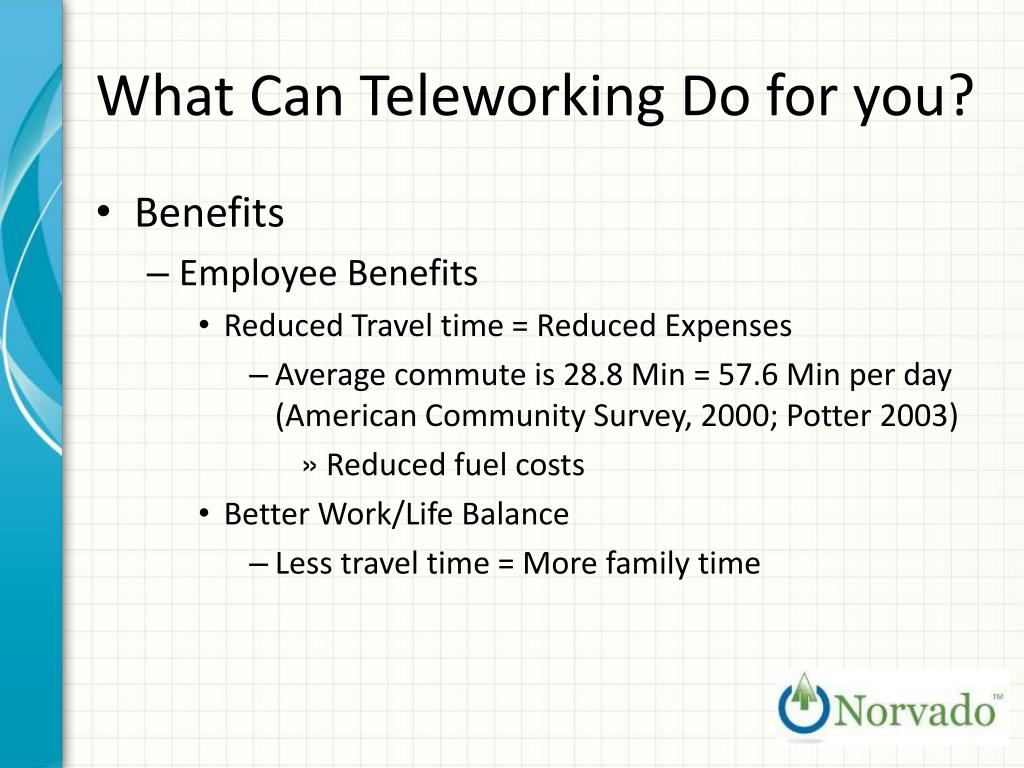 What Can Teleworking Do for you?

• Benefits

– Employee Benefits

• Reduced Travel time = Reduced Expenses

– Average commute is 28.8 Min = 57.6 Min per day (American Community Survey, 2000; Potter 2003)

» Reduced fuel costs

• Better Work/Life Balance

– Less travel time = More family time

Norvado™